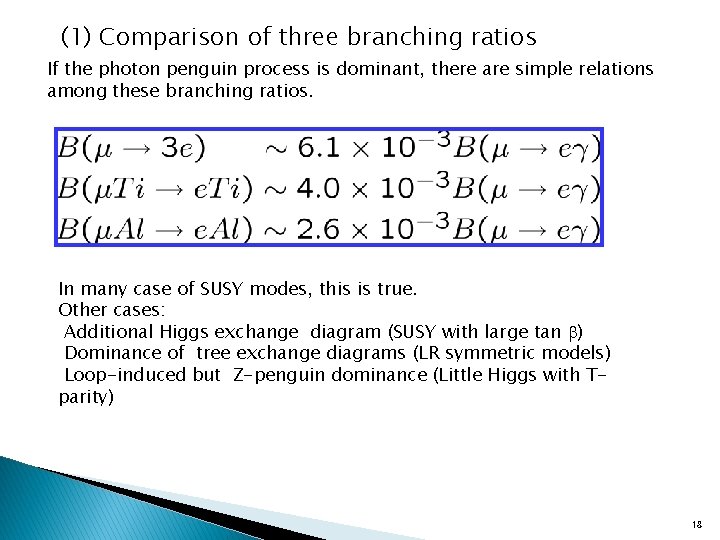 (1) Comparison of three branching ratios

If the photon penguin process is dominant, there are simple relations among these branching ratios.

$B(\mu \to 3e) \sim 6.1 \times 10^{-3} B(\mu \to e\gamma)$
$B(\mu Ti \to eTi) \sim 4.0 \times 10^{-3} B(\mu \to e\gamma)$
$B(\mu Al \to eAl) \sim 2.6 \times 10^{-3} B(\mu \to e\gamma)$

In many case of SUSY modes, this is true.
Other cases:
Additional Higgs exchange diagram (SUSY with large tan $\beta$)
Dominance of tree exchange diagrams (LR symmetric models)
Loop-induced but Z-penguin dominance (Little Higgs with T-parity)

18